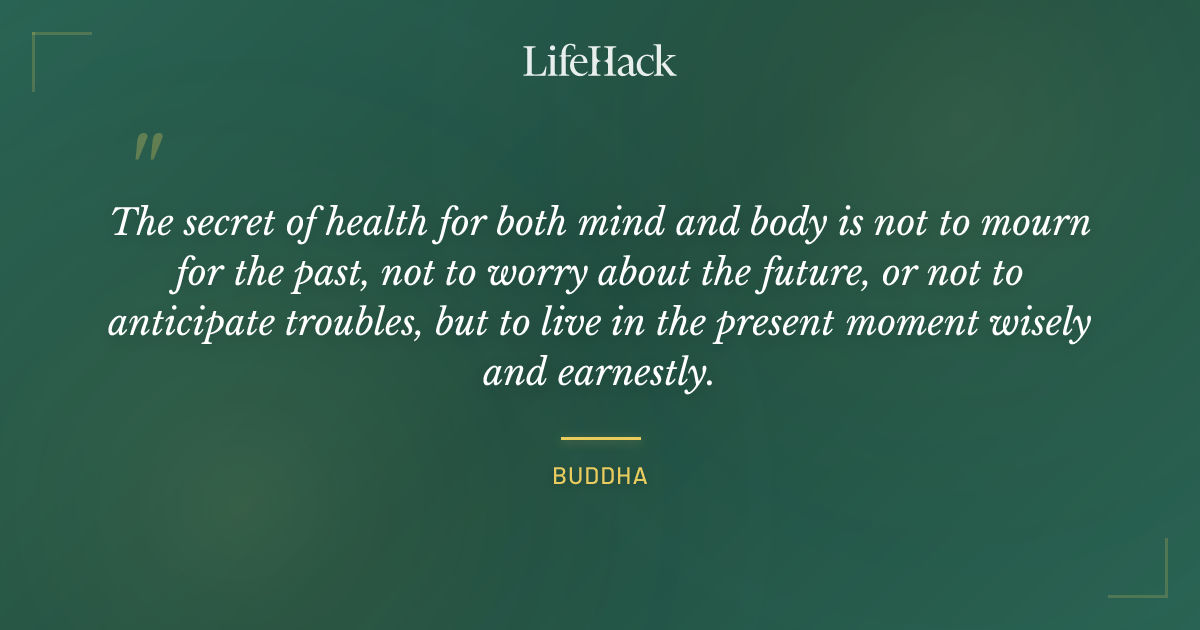 LifeHack

"

The secret of health for both mind and body is not to mourn for the past, not to worry about the future, or not to anticipate troubles, but to live in the present moment wisely and earnestly.

BUDDHA